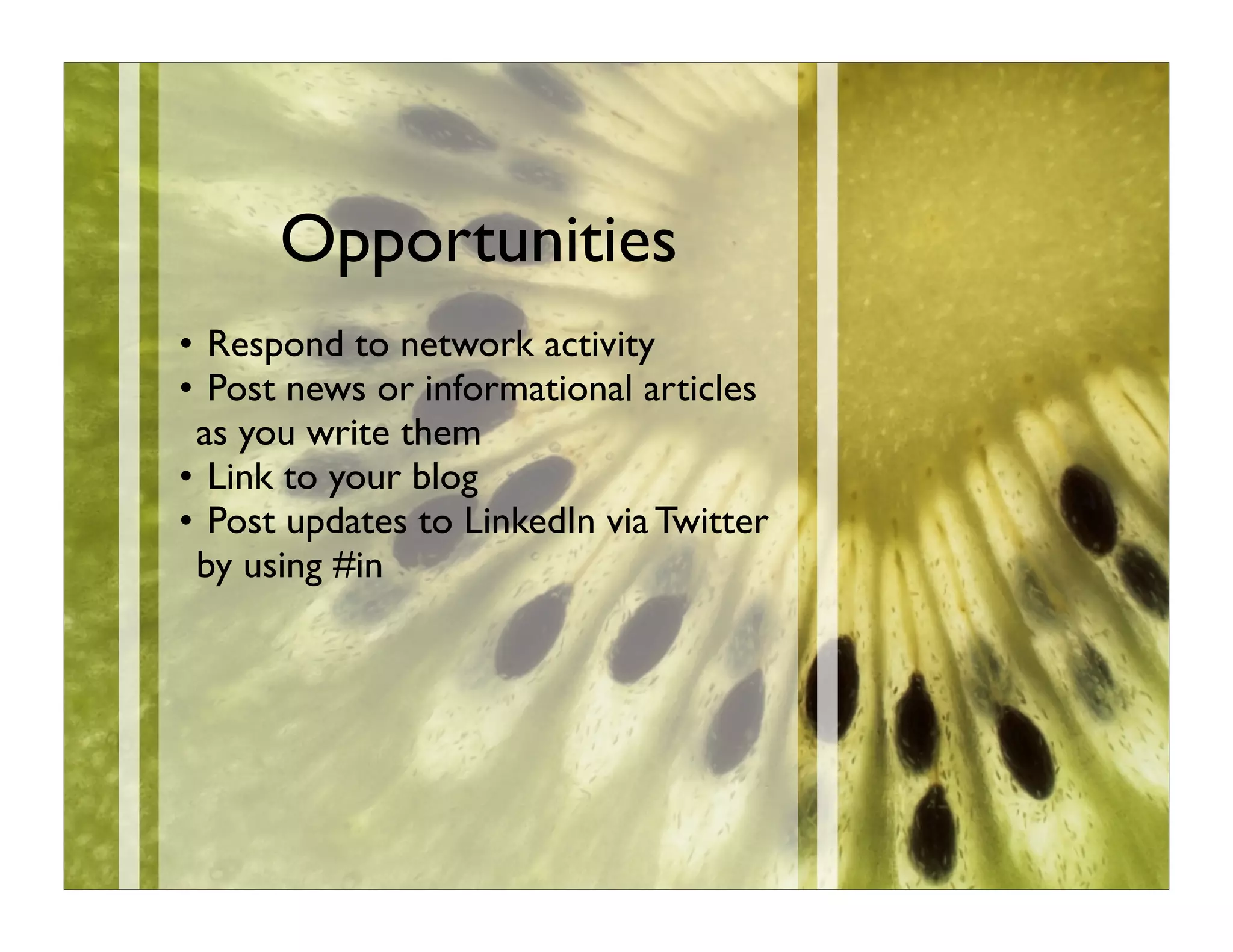 Opportunities

• Respond to network activity
• Post news or informational articles as you write them
• Link to your blog
• Post updates to LinkedIn via Twitter by using #in